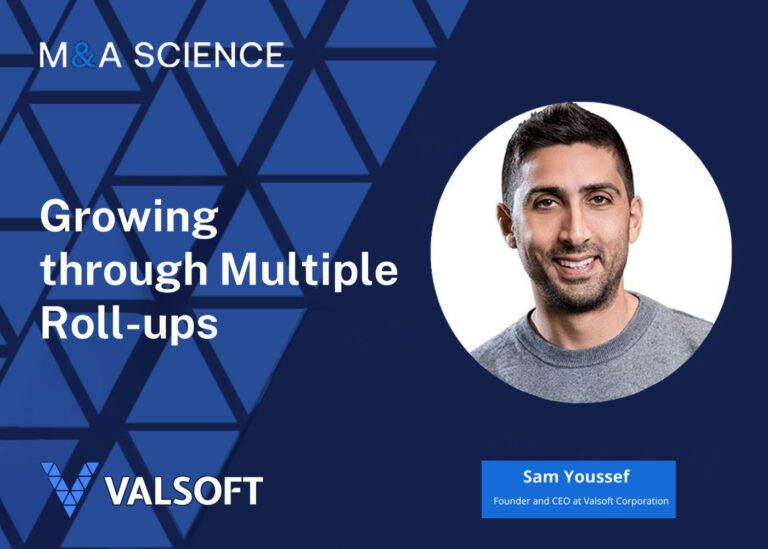 M&A SCIENCE

Growing through Multiple Roll-ups

VALSOFT

Sam Youssef
Founder and CEO at Valsoft Corporation